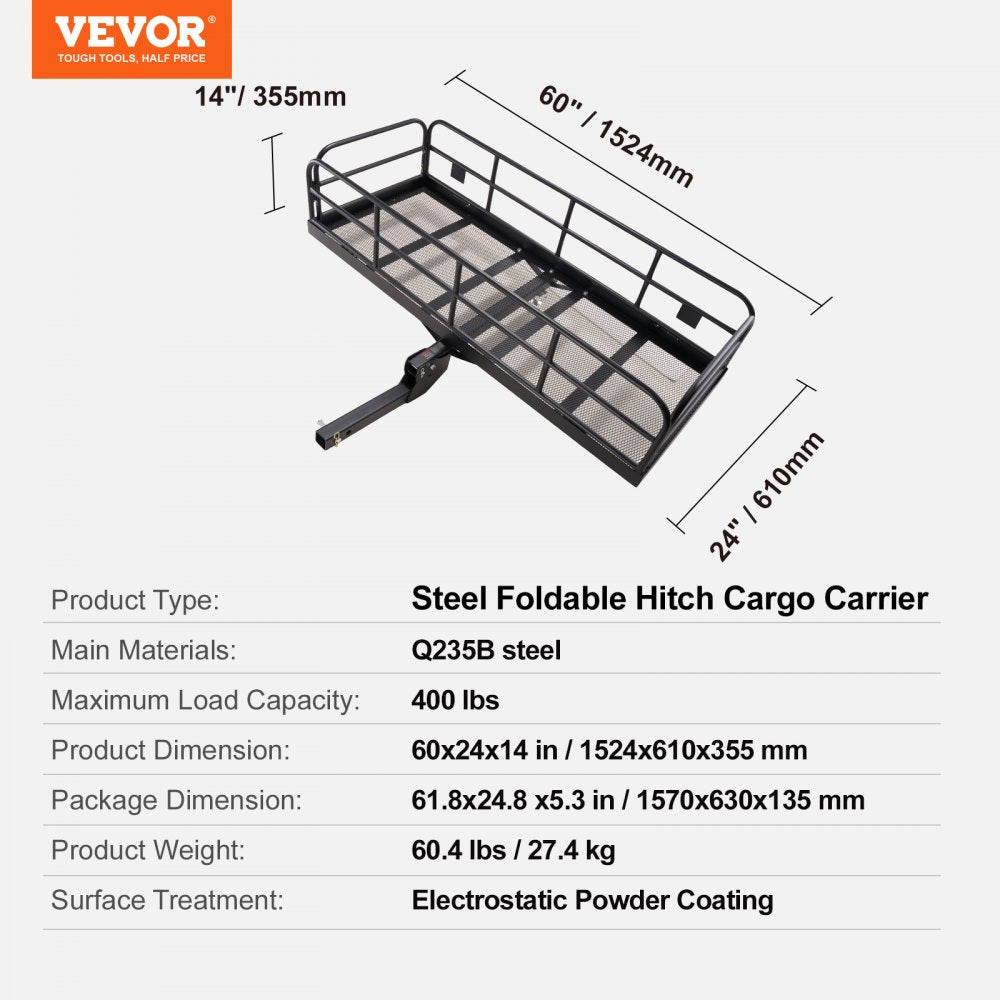 VEVOR®
TOUGH TOOLS, HALF PRICE

14"/ 355mm

60" / 1524mm

24" / 610mm

| Product Type: | Steel Foldable Hitch Cargo Carrier |
|---|---|
| Main Materials: | Q235B steel |
| Maximum Load Capacity: | 400 lbs |
| Product Dimension: | 60x24x14 in / 1524x610x355 mm |
| Package Dimension: | 61.8x24.8 x5.3 in / 1570x630x135 mm |
| Product Weight: | 60.4 lbs / 27.4 kg |
| Surface Treatment: | Electrostatic Powder Coating |